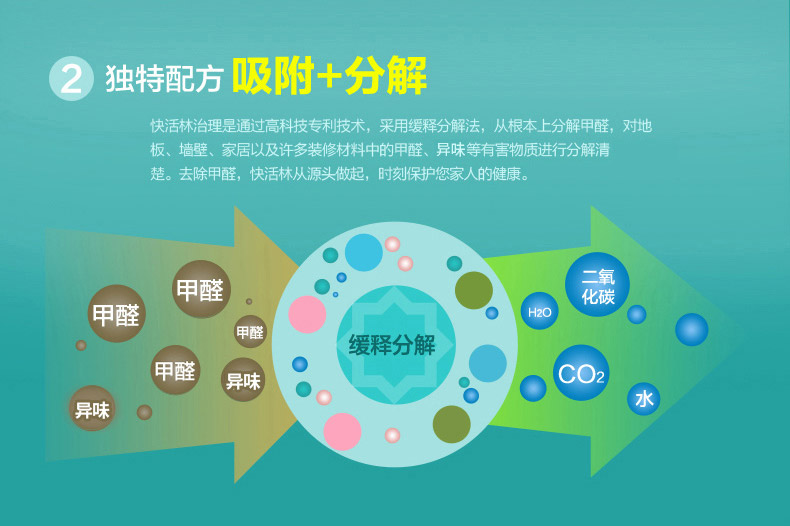 2 独特配方 吸附+分解

快活林治理是通过高科技专利技术，采用缓释分解法，从根本上分解甲醛，对地板、墙壁、家居以及许多装修材料中的甲醛、异味等有害物质进行分解清楚。去除甲醛，快活林从源头做起，时刻保护您家人的健康。

甲醛
甲醛
甲醛
甲醛
异味
异味

缓释分解

二氧化碳
$H_2O$
$CO_2$
水